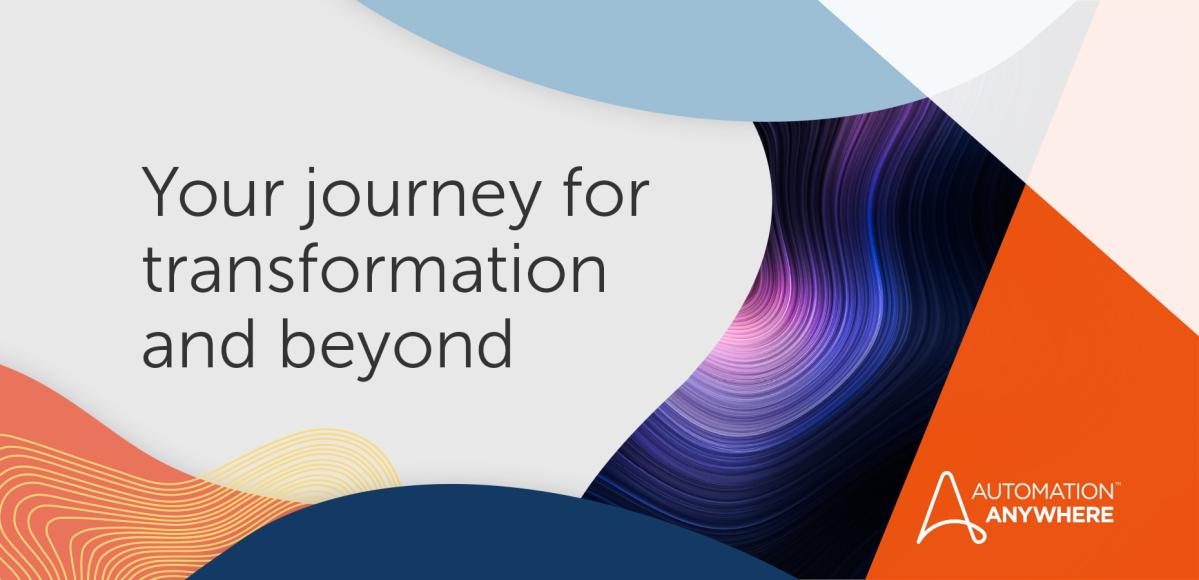 Your journey for transformation and beyond

AUTOMATION™
ANYWHERE